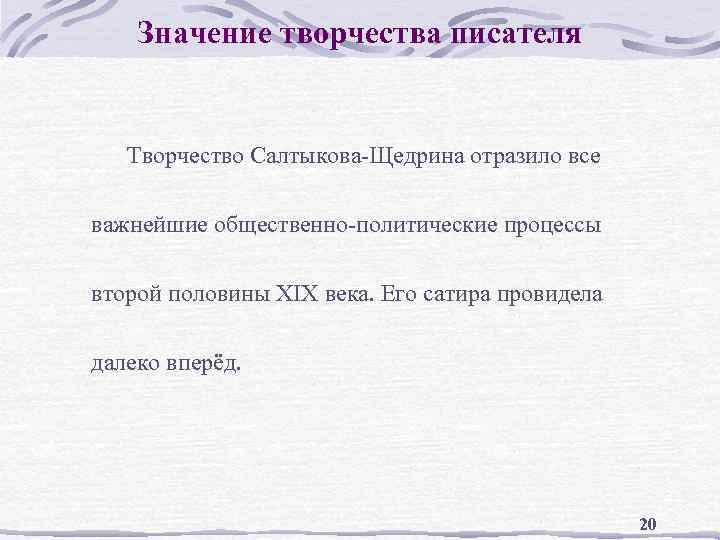 Значение творчества писателя

Творчество Салтыкова-Щедрина отразило все важнейшие общественно-политические процессы второй половины XIX века. Его сатира провидела далеко вперёд.

20